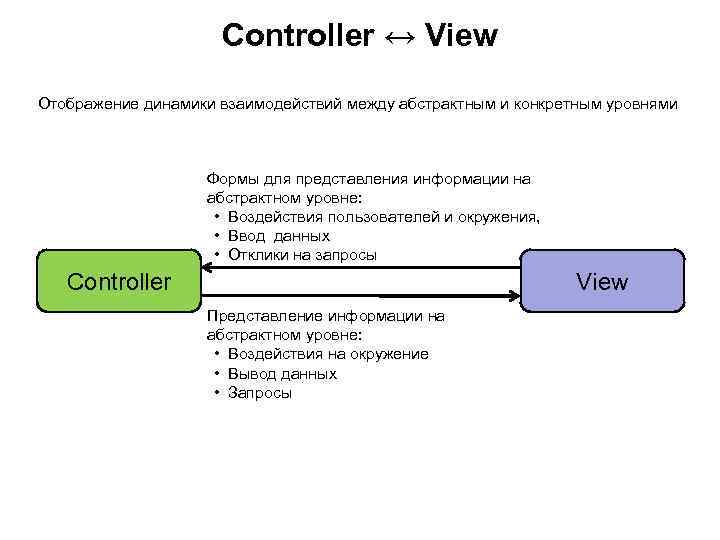 Controller ↔ View

Отображение динамики взаимодействий между абстрактным и конкретным уровнями

Формы для представления информации на абстрактном уровне:
• Воздействия пользователей и окружения,
• Ввод данных
• Отклики на запросы

Controller

View

Представление информации на абстрактном уровне:
• Воздействия на окружение
• Вывод данных
• Запросы